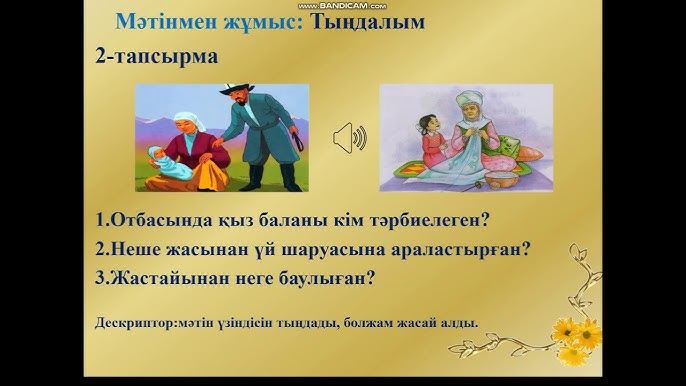 www.BANDICAM.com

Мәтінмен жұмыс: Тыңдалым

2-тапсырма

1.Отбасында қыз баланы кім тәрбиелеген?

2.Неше жасынан үй шаруасына араластырған?

3.Жастайынан неге баулыған?

Дескриптор:мәтін үзіндісін тыңдады, болжам жасай алды.